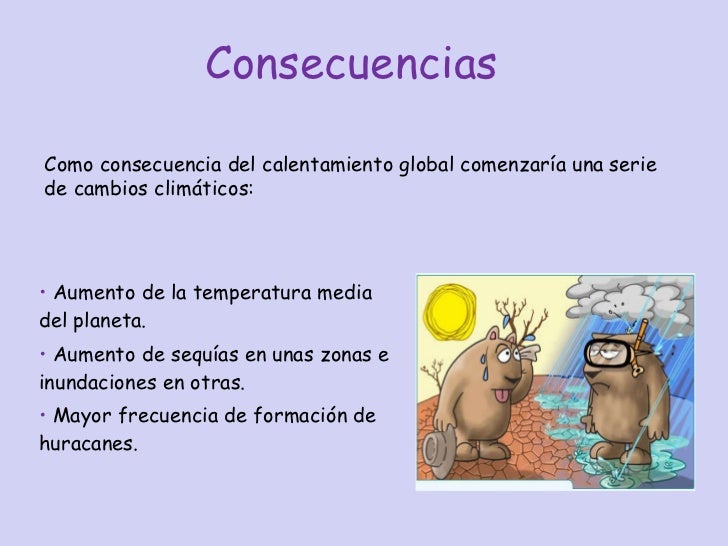 Consecuencias

Como consecuencia del calentamiento global comenzaría una serie de cambios climáticos:

• Aumento de la temperatura media del planeta.

• Aumento de sequías en unas zonas e inundaciones en otras.

• Mayor frecuencia de formación de huracanes.